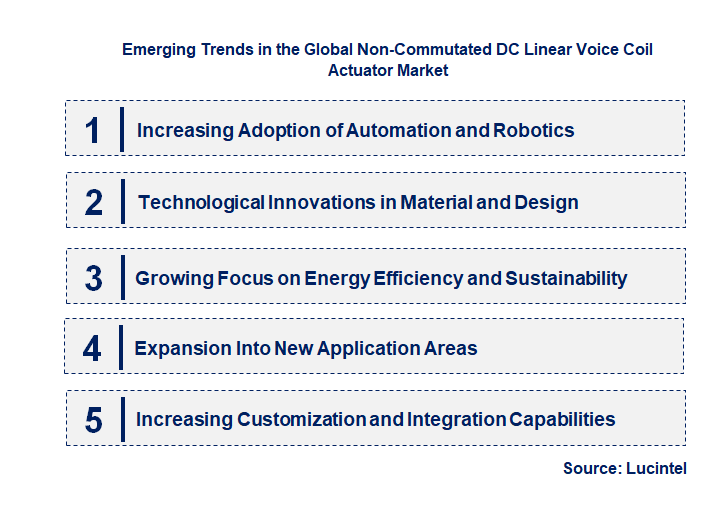 Emerging Trends in the Global Non-Commutated DC Linear Voice Coil Actuator Market

1 Increasing Adoption of Automation and Robotics

2 Technological Innovations in Material and Design

3 Growing Focus on Energy Efficiency and Sustainability

4 Expansion Into New Application Areas

5 Increasing Customization and Integration Capabilities

Source: Lucintel